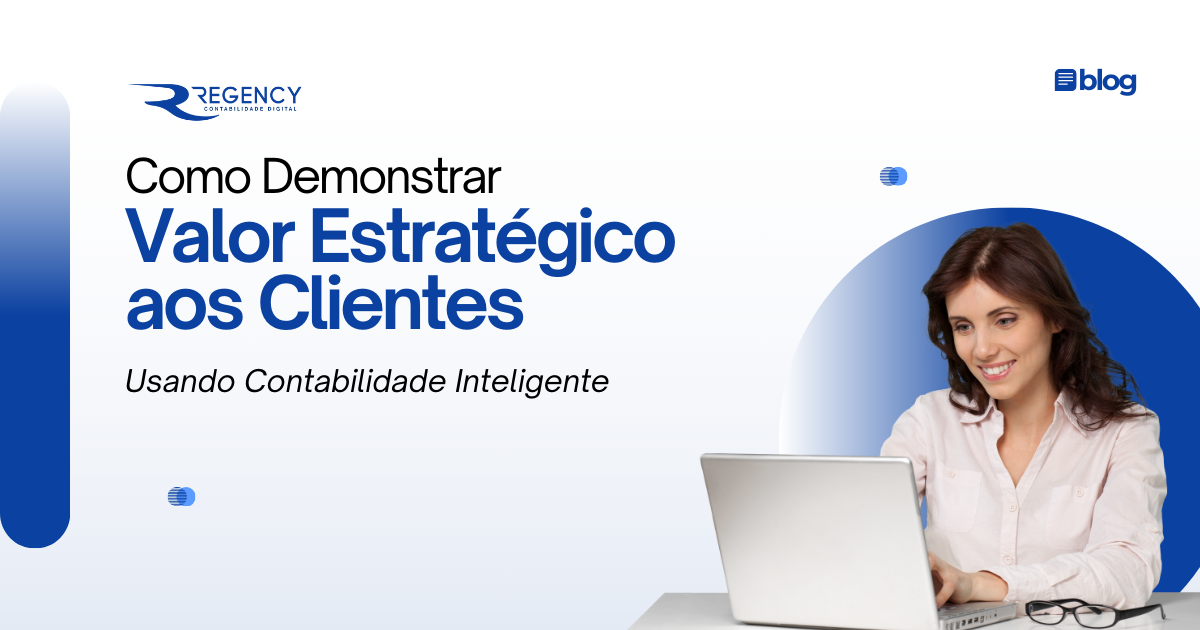 REGENCY
CONTABILIDADE DIGITAL

blog

Como Demonstrar
Valor Estratégico aos Clientes

Usando Contabilidade Inteligente